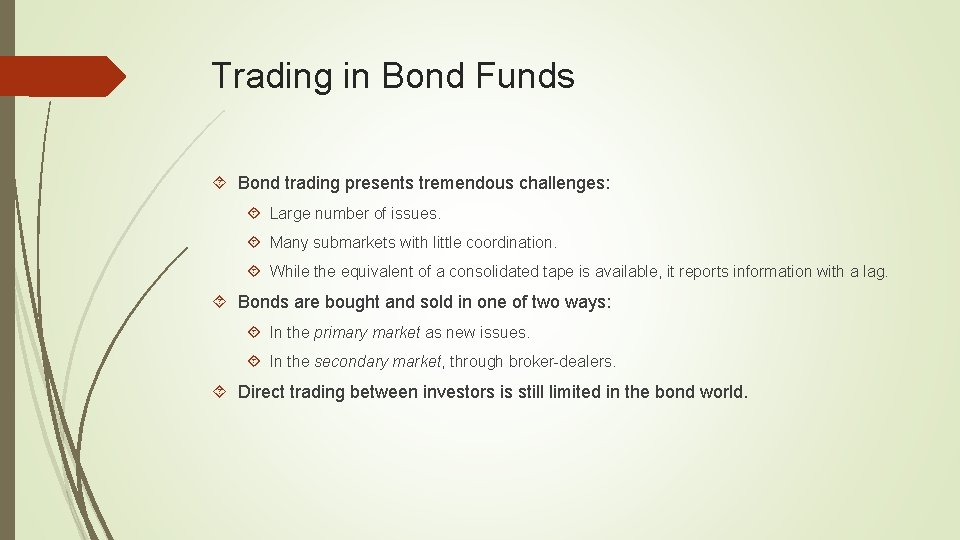 Trading in Bond Funds

Bond trading presents tremendous challenges:

Large number of issues.

Many submarkets with little coordination.

While the equivalent of a consolidated tape is available, it reports information with a lag.

Bonds are bought and sold in one of two ways:

In the primary market as new issues.

In the secondary market, through broker-dealers.

Direct trading between investors is still limited in the bond world.